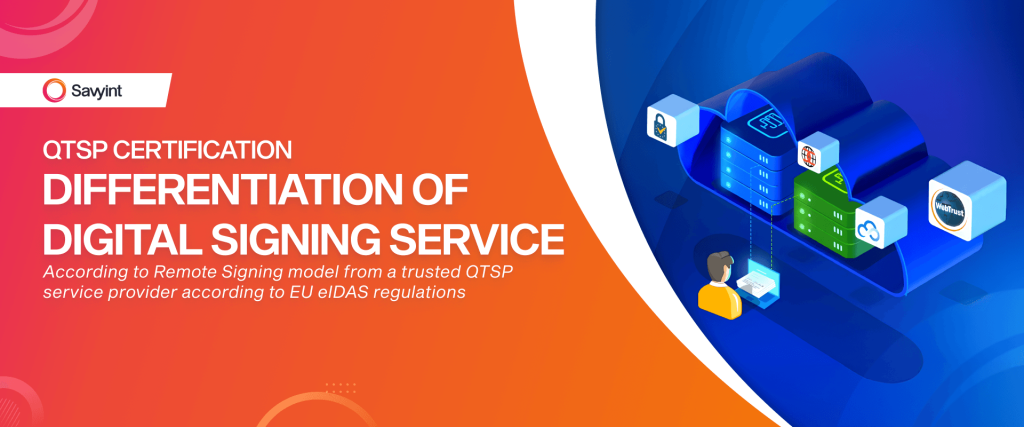 Savyint

QTSP CERTIFICATION
DIFFERENTIATION OF DIGITAL SIGNING SERVICE

According to Remote Signing model from a trusted QTSP service provider according to EU eIDAS regulations

WebTrust